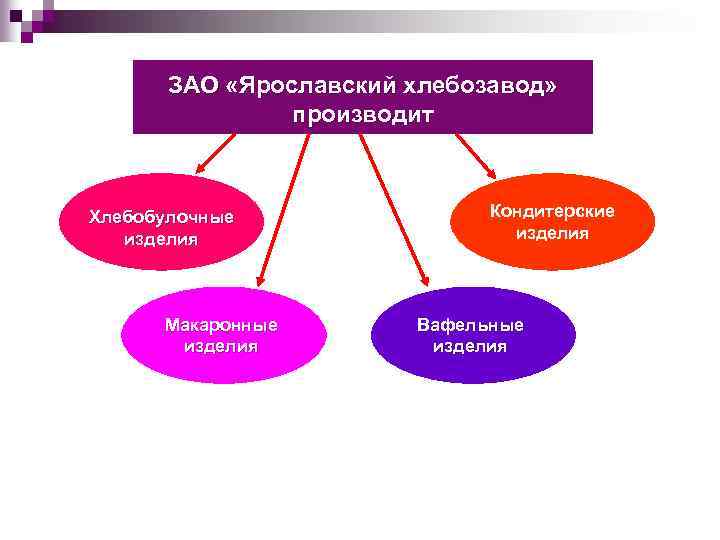 ЗАО «Ярославский хлебозавод» производит

Хлебобулочные изделия

Кондитерские изделия

Макаронные изделия

Вафельные изделия